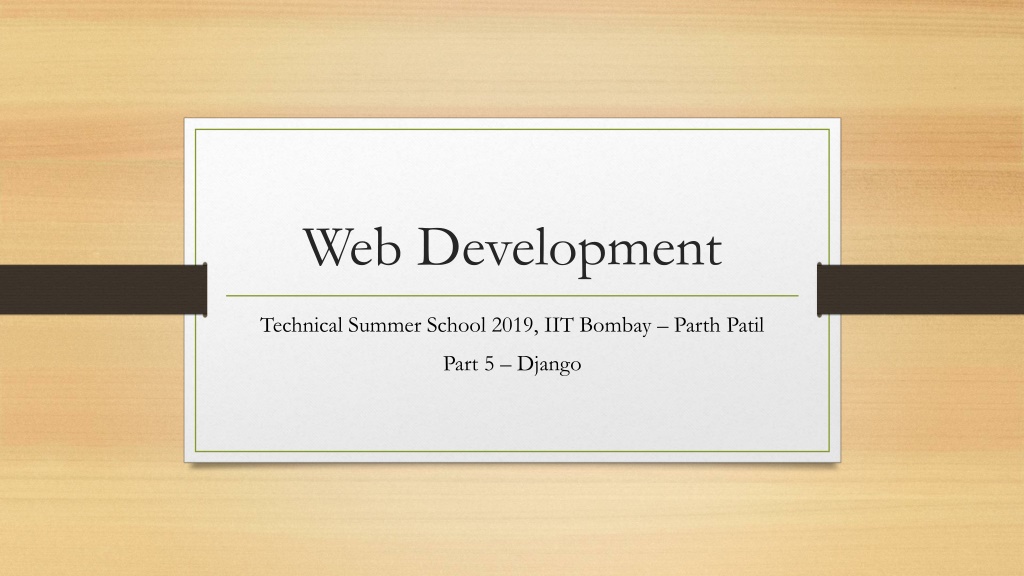 Web Development

Technical Summer School 2019, IIT Bombay – Parth Patil

Part 5 – Django